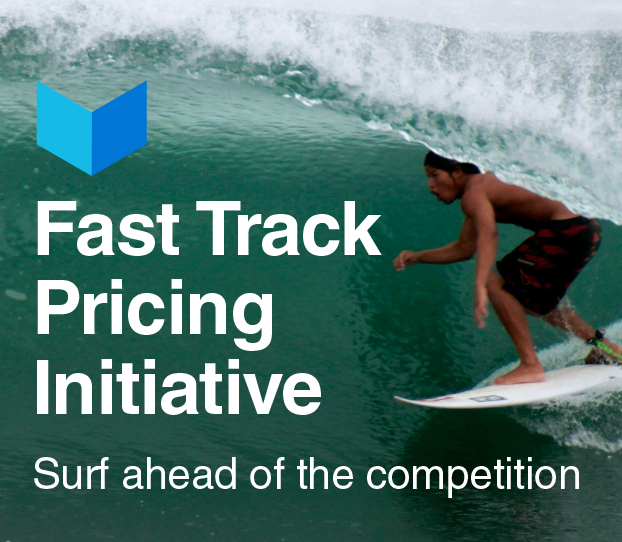 Fast Track Pricing Initiative

Surf ahead of the competition